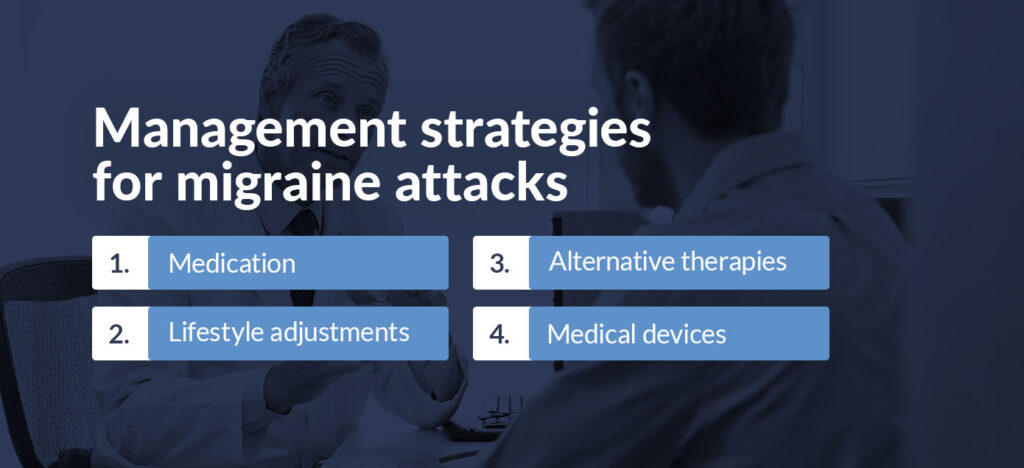 Management strategies for migraine attacks

1. Medication

2. Lifestyle adjustments

3. Alternative therapies

4. Medical devices